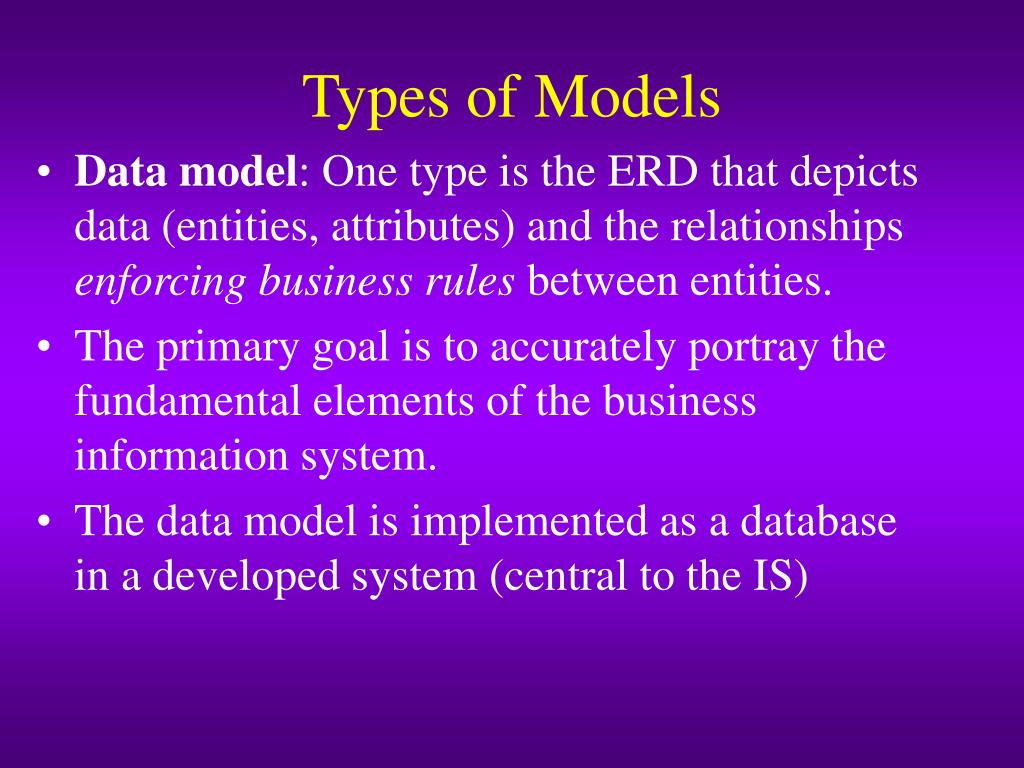 Types of Models

• Data model: One type is the ERD that depicts data (entities, attributes) and the relationships enforcing business rules between entities.
• The primary goal is to accurately portray the fundamental elements of the business information system.
• The data model is implemented as a database in a developed system (central to the IS)